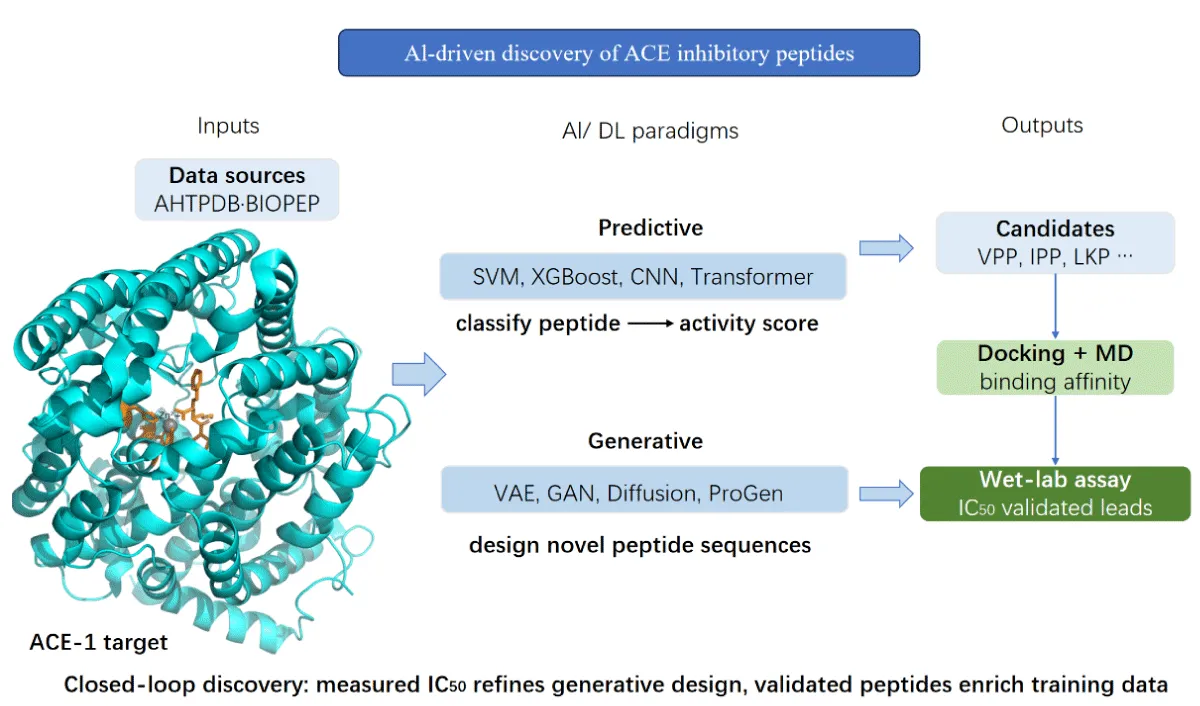 AI-driven discovery of ACE inhibitory peptides

Inputs

Data sources
AHTPDB·BIOPEP

ACE-1 target

AI/ DL paradigms

Predictive

SVM, XGBoost, CNN, Transformer

classify peptide ⟶ activity score

Generative

VAE, GAN, Diffusion, ProGen

design novel peptide sequences

Outputs

Candidates
VPP, IPP, LKP ···

Docking + MD
binding affinity

Wet-lab assay
$IC_{50}$ validated leads

Closed-loop discovery: measured $IC_{50}$ refines generative design, validated peptides enrich training data